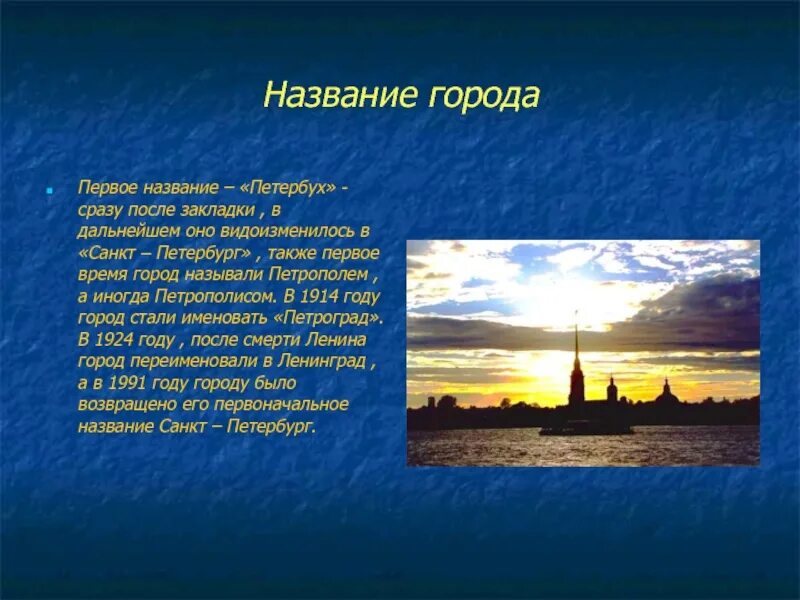 Название города

Первое название – «Петербух» - сразу после закладки , в дальнейшем оно видоизменилось в «Санкт – Петербург» , также первое время город называли Петрополем , а иногда Петрополисом. В 1914 году город стали именовать «Петроград». В 1924 году , после смерти Ленина город переименовали в Ленинград , а в 1991 году городу было возвращено его первоначальное название Санкт – Петербург.